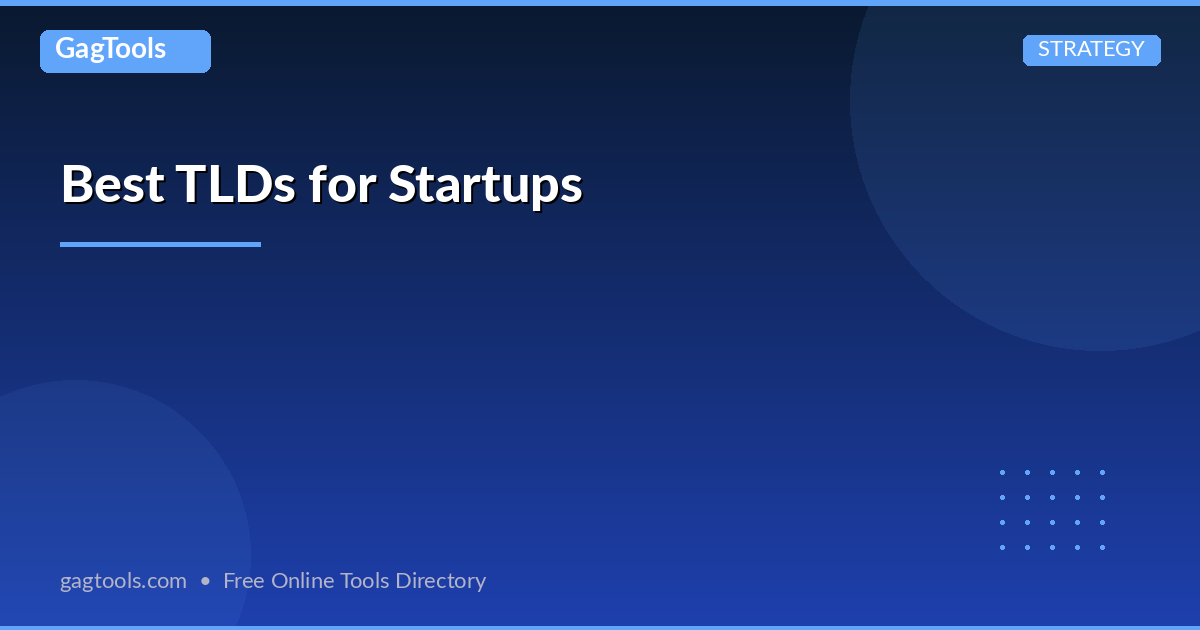 GagTools

STRATEGY

Best TLDs for Startups

gagtools.com • Free Online Tools Directory